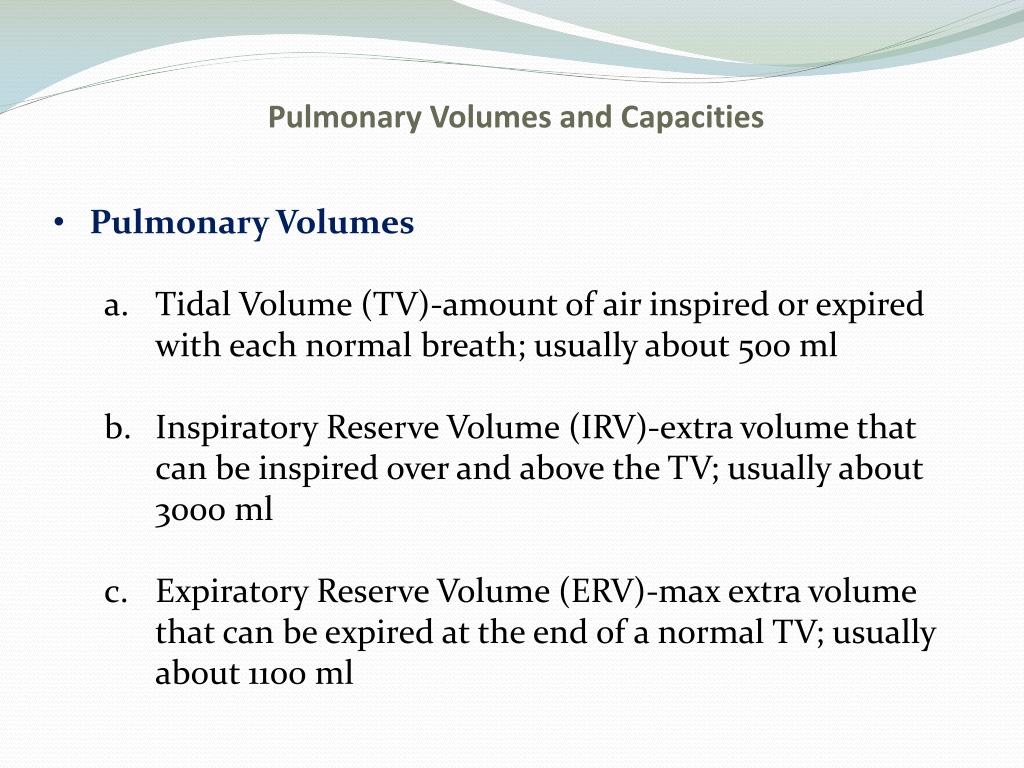 Pulmonary Volumes and Capacities

• Pulmonary Volumes

a. Tidal Volume (TV)-amount of air inspired or expired with each normal breath; usually about 500 ml

b. Inspiratory Reserve Volume (IRV)-extra volume that can be inspired over and above the TV; usually about 3000 ml

c. Expiratory Reserve Volume (ERV)-max extra volume that can be expired at the end of a normal TV; usually about 1100 ml